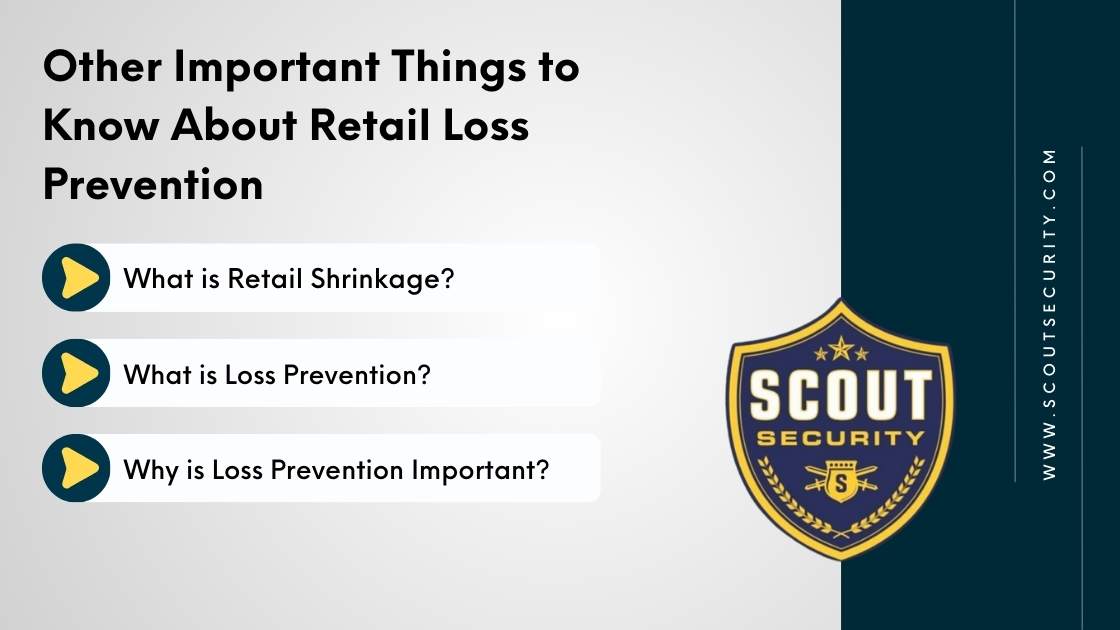 Other Important Things to Know About Retail Loss Prevention

What is Retail Shrinkage?

What is Loss Prevention?

Why is Loss Prevention Important?

SCOUT
SECURITY
S

WWW.SCOUTSECURITY.COM